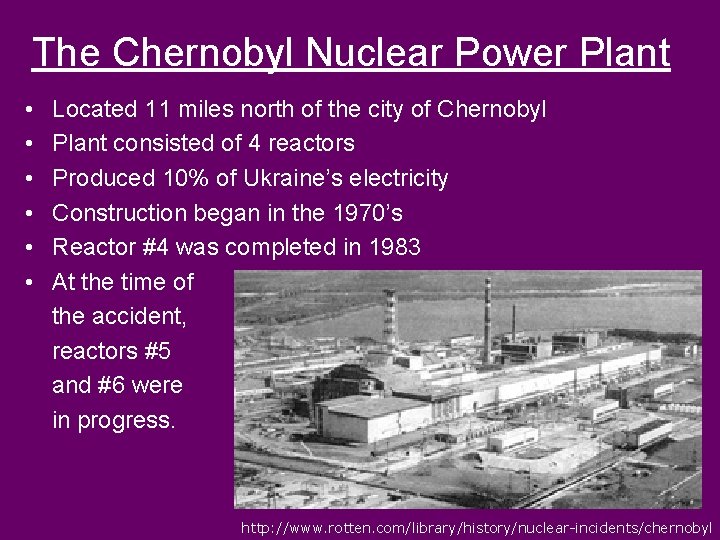 The Chernobyl Nuclear Power Plant

• Located 11 miles north of the city of Chernobyl
• Plant consisted of 4 reactors
• Produced 10% of Ukraine's electricity
• Construction began in the 1970's
• Reactor #4 was completed in 1983
• At the time of the accident, reactors #5 and #6 were in progress.

http://www.rotten.com/library/history/nuclear-incidents/chernobyl